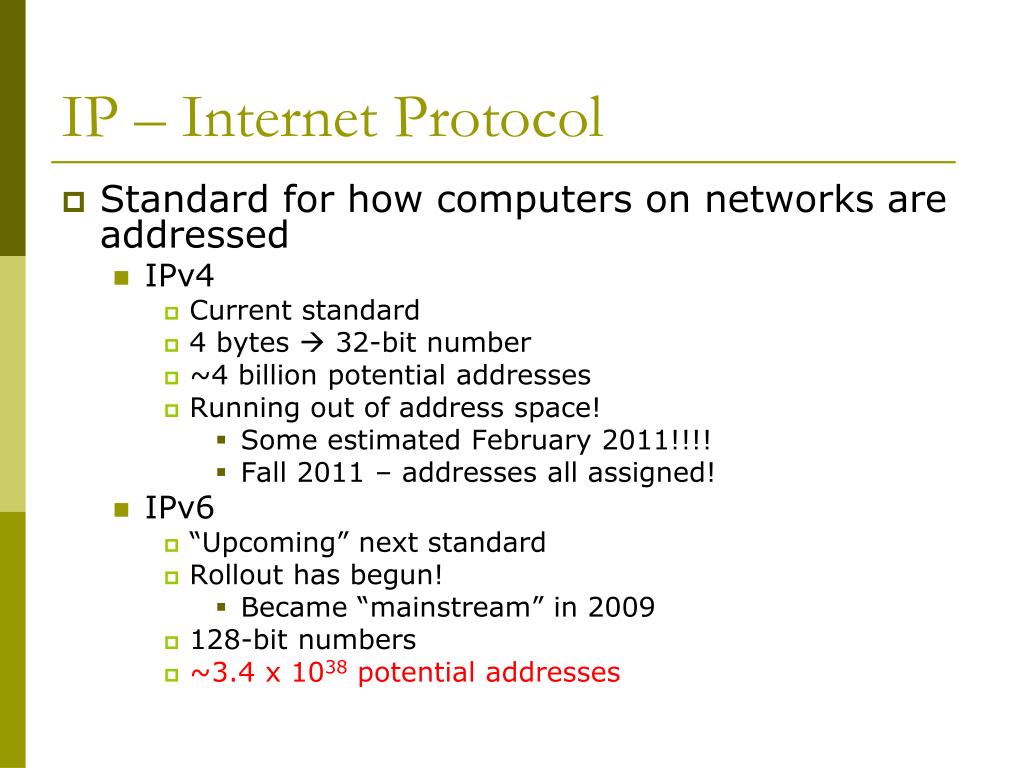 IP – Internet Protocol

Standard for how computers on networks are addressed

IPv4

Current standard

4 bytes → 32-bit number

~4 billion potential addresses

Running out of address space!

Some estimated February 2011!!!!

Fall 2011 – addresses all assigned!

IPv6

“Upcoming” next standard

Rollout has begun!

Became “mainstream” in 2009

128-bit numbers

~3.4 x $10^{38}$ potential addresses